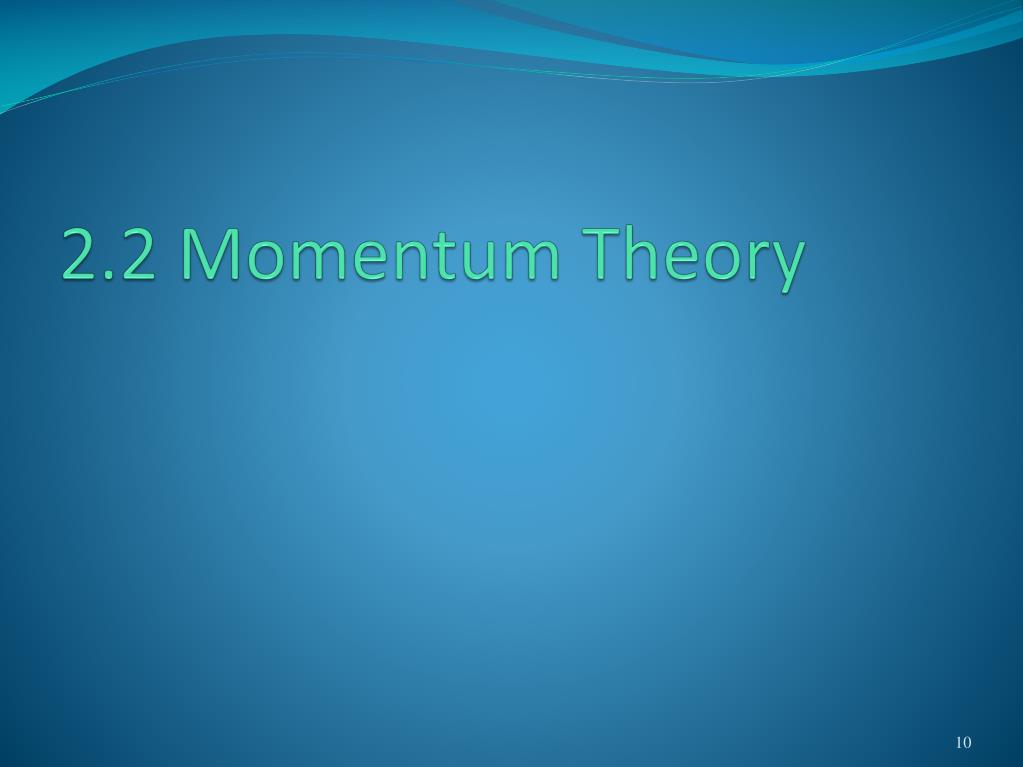 2.2 Momentum Theory

10